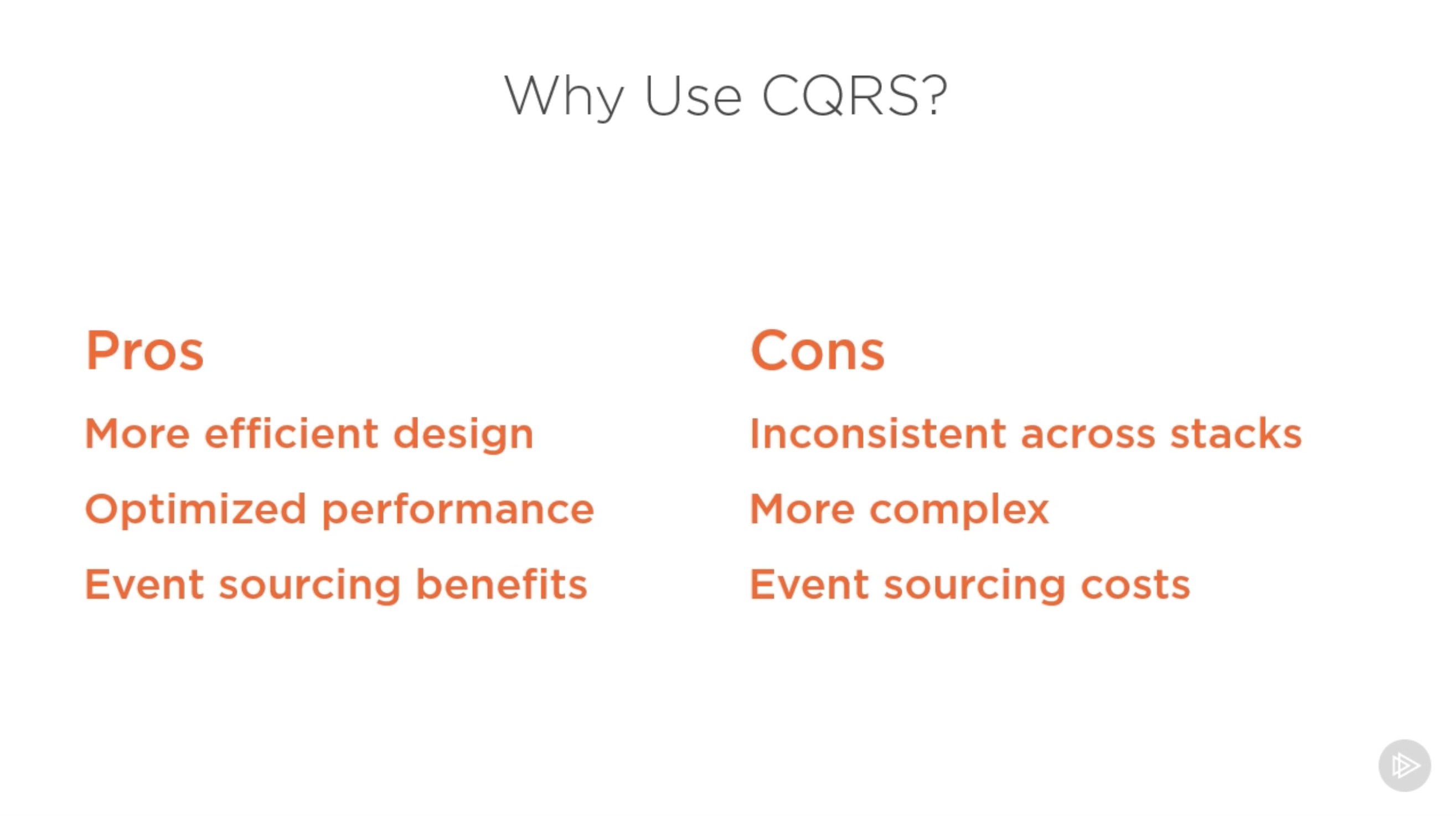 Why Use CQRS?

Pros

More efficient design

Optimized performance

Event sourcing benefits

Cons

Inconsistent across stacks

More complex

Event sourcing costs